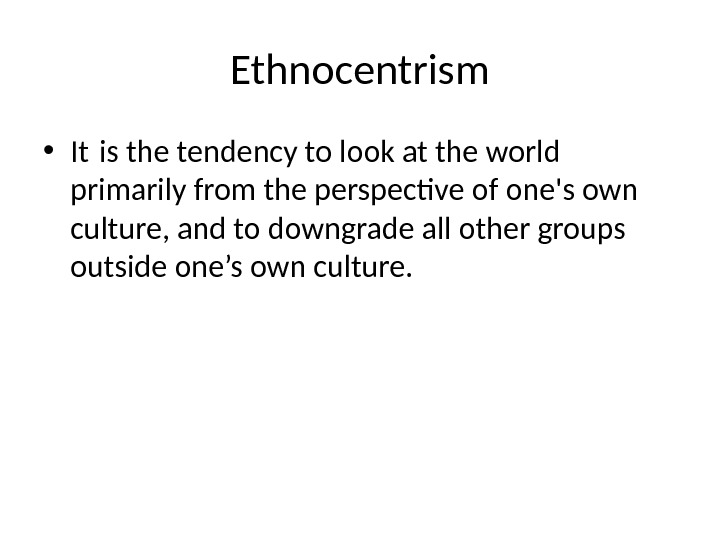 Ethnocentrism

• It is the tendency to look at the world primarily from the perspective of one's own culture, and to downgrade all other groups outside one’s own culture.